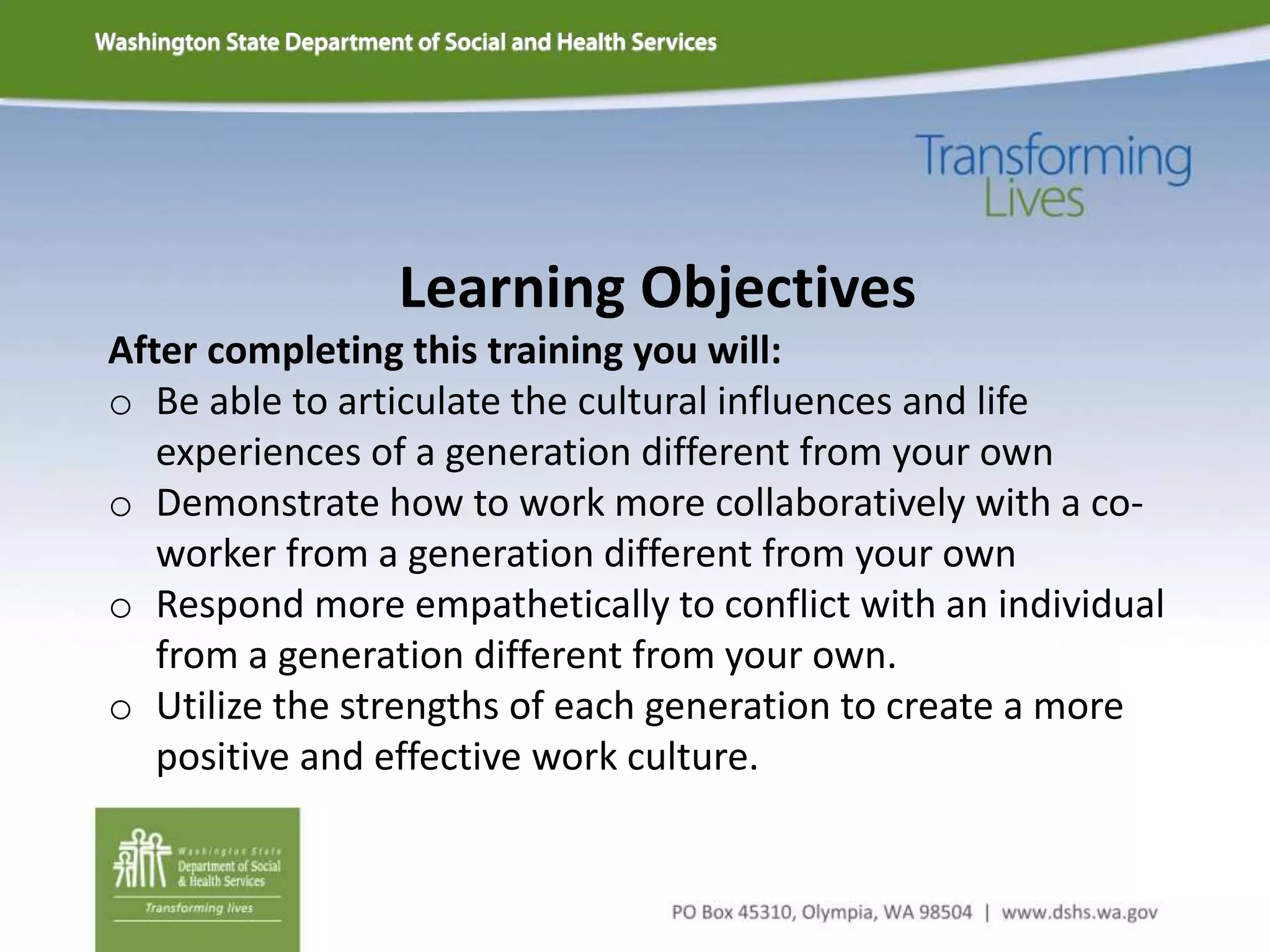 Washington State Department of Social and Health Services

Transforming Lives

Learning Objectives

After completing this training you will:

o Be able to articulate the cultural influences and life experiences of a generation different from your own

o Demonstrate how to work more collaboratively with a co-worker from a generation different from your own

o Respond more empathetically to conflict with an individual from a generation different from your own.

o Utilize the strengths of each generation to create a more positive and effective work culture.

Washington State Department of Social & Health Services
Transforming lives

PO Box 45310, Olympia, WA 98504 | www.dshs.wa.gov